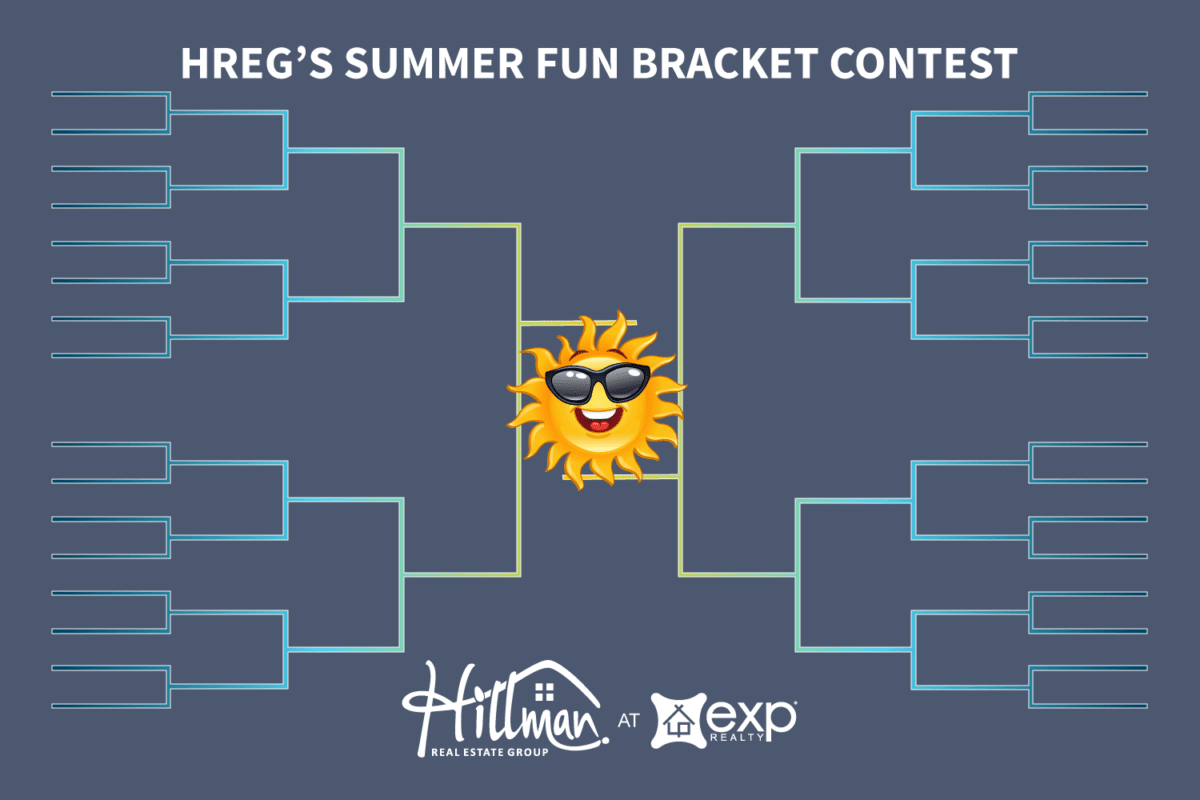 HREG'S SUMMER FUN BRACKET CONTEST

Hillman
REAL ESTATE GROUP
AT
exp
REALTY